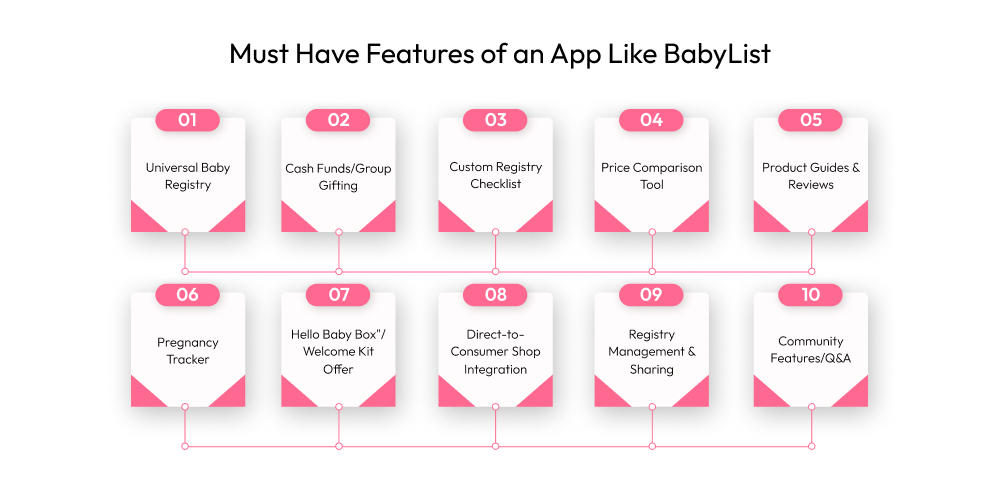 Must Have Features of an App Like BabyList

01
Universal Baby Registry

02
Cash Funds/Group Gifting

03
Custom Registry Checklist

04
Price Comparison Tool

05
Product Guides & Reviews

06
Pregnancy Tracker

07
Hello Baby Box"/ Welcome Kit Offer

08
Direct-to-Consumer Shop Integration

09
Registry Management & Sharing

10
Community Features/Q&A